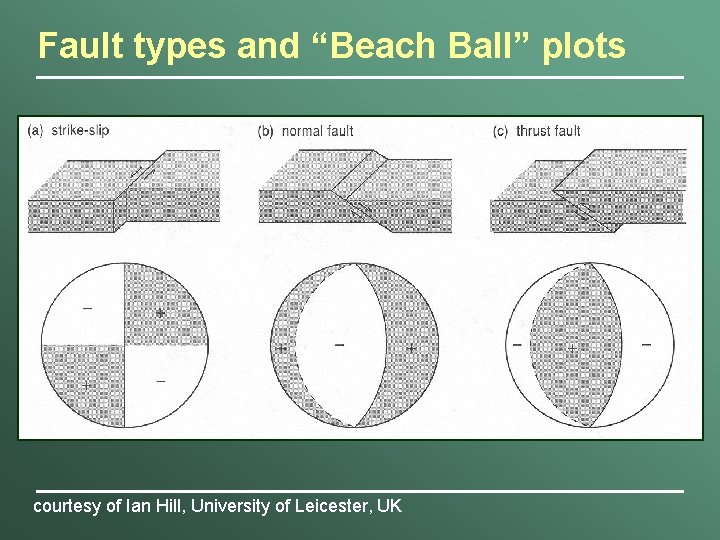 Fault types and “Beach Ball” plots

(a) strike-slip

(b) normal fault

(c) thrust fault

−
+
+
−

+
−
+

−
+
−

courtesy of Ian Hill, University of Leicester, UK